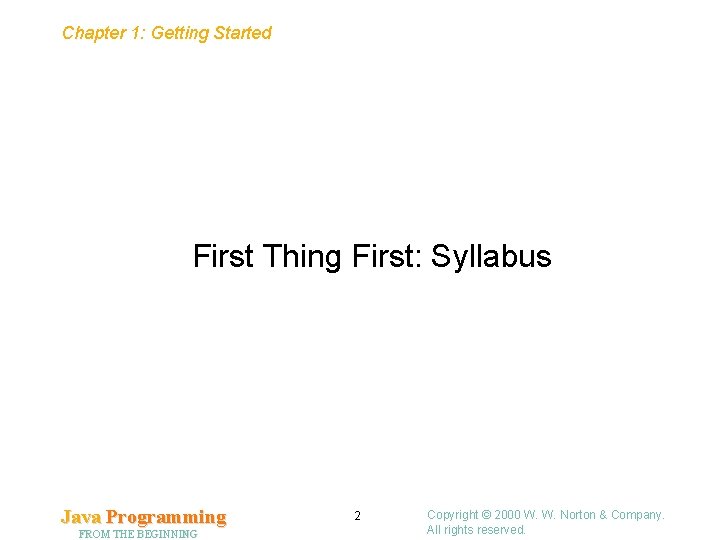 Chapter 1: Getting Started

First Thing First: Syllabus

Java Programming
FROM THE BEGINNING

2

Copyright © 2000 W. W. Norton & Company.
All rights reserved.